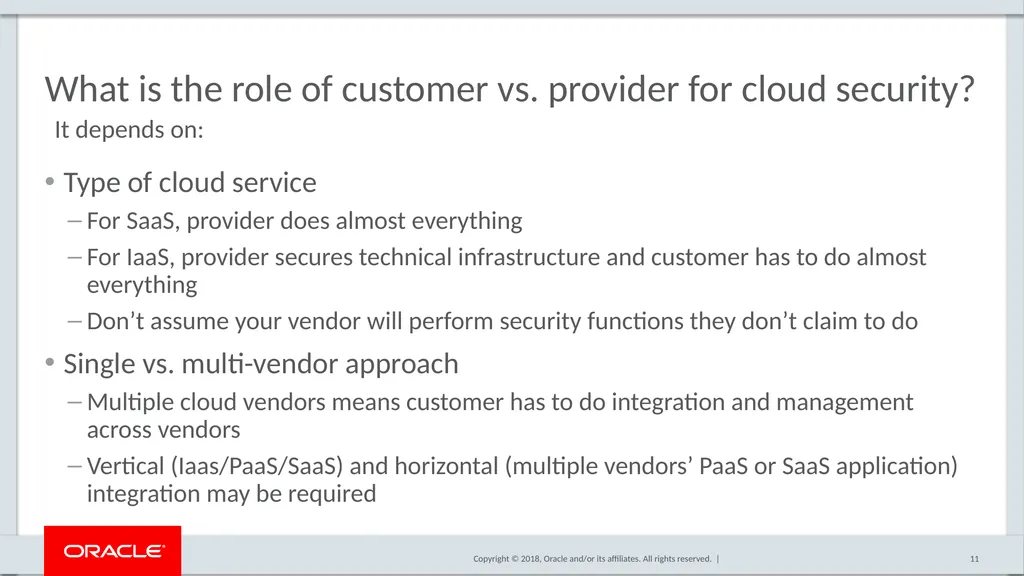 What is the role of customer vs. provider for cloud security?
It depends on:

• Type of cloud service
– For SaaS, provider does almost everything
– For IaaS, provider secures technical infrastructure and customer has to do almost everything
– Don't assume your vendor will perform security functions they don't claim to do

• Single vs. multi-vendor approach
– Multiple cloud vendors means customer has to do integration and management across vendors
– Vertical (Iaas/PaaS/SaaS) and horizontal (multiple vendors' PaaS or SaaS application) integration may be required

ORACLE

Copyright © 2018, Oracle and/or its affiliates. All rights reserved. |

11